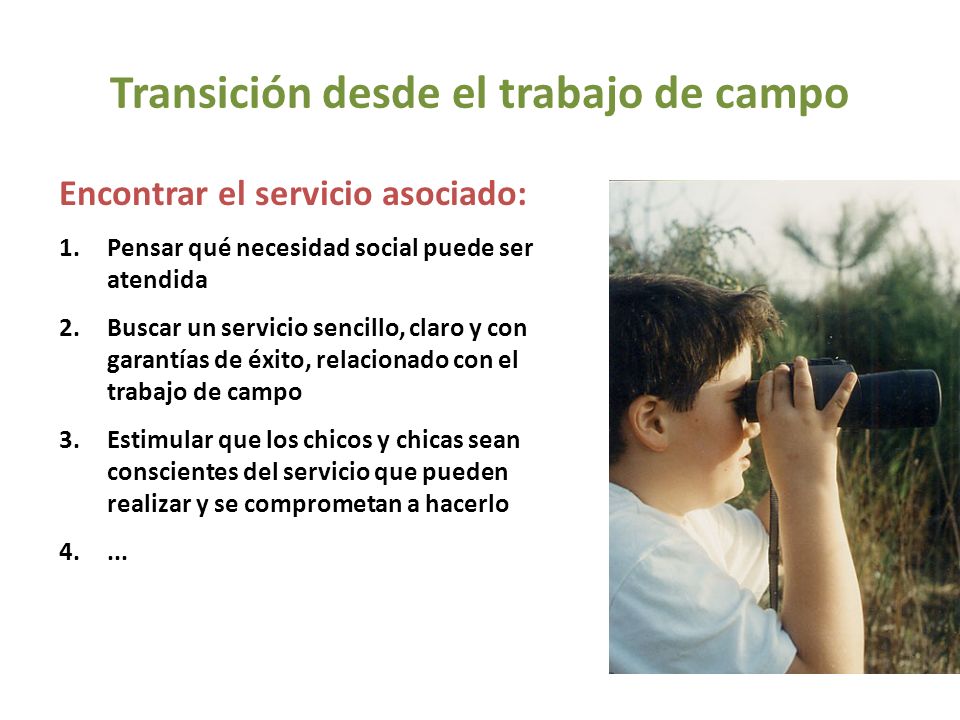 Transición desde el trabajo de campo

Encontrar el servicio asociado:

1. Pensar qué necesidad social puede ser atendida

2. Buscar un servicio sencillo, claro y con garantías de éxito, relacionado con el trabajo de campo

3. Estimular que los chicos y chicas sean conscientes del servicio que pueden realizar y se comprometan a hacerlo

4. ...